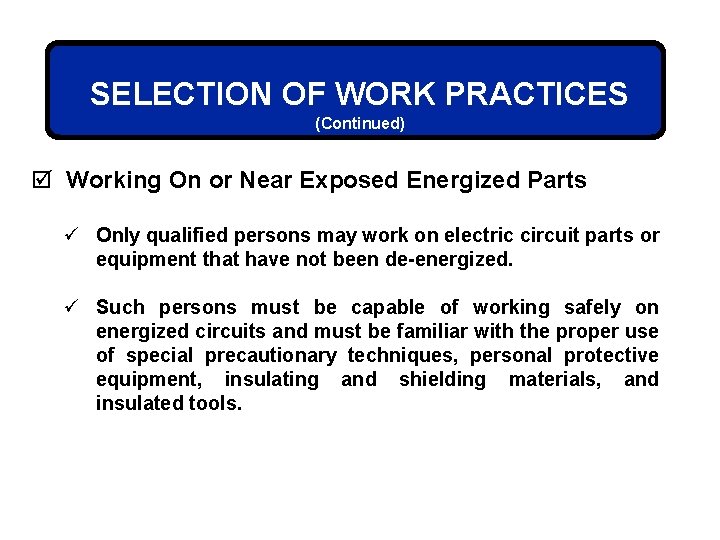 SELECTION OF WORK PRACTICES
(Continued)

☑ Working On or Near Exposed Energized Parts

✓ Only qualified persons may work on electric circuit parts or equipment that have not been de-energized.

✓ Such persons must be capable of working safely on energized circuits and must be familiar with the proper use of special precautionary techniques, personal protective equipment, insulating and shielding materials, and insulated tools.